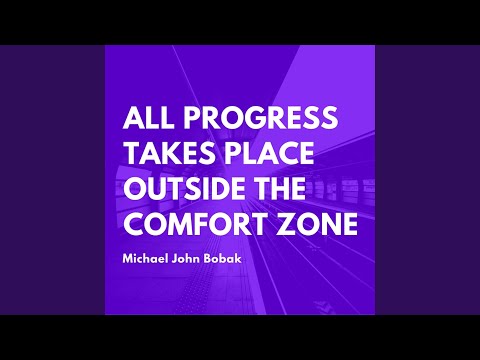 ALL PROGRESS TAKES PLACE OUTSIDE THE COMFORT ZONE

Michael John Bobak